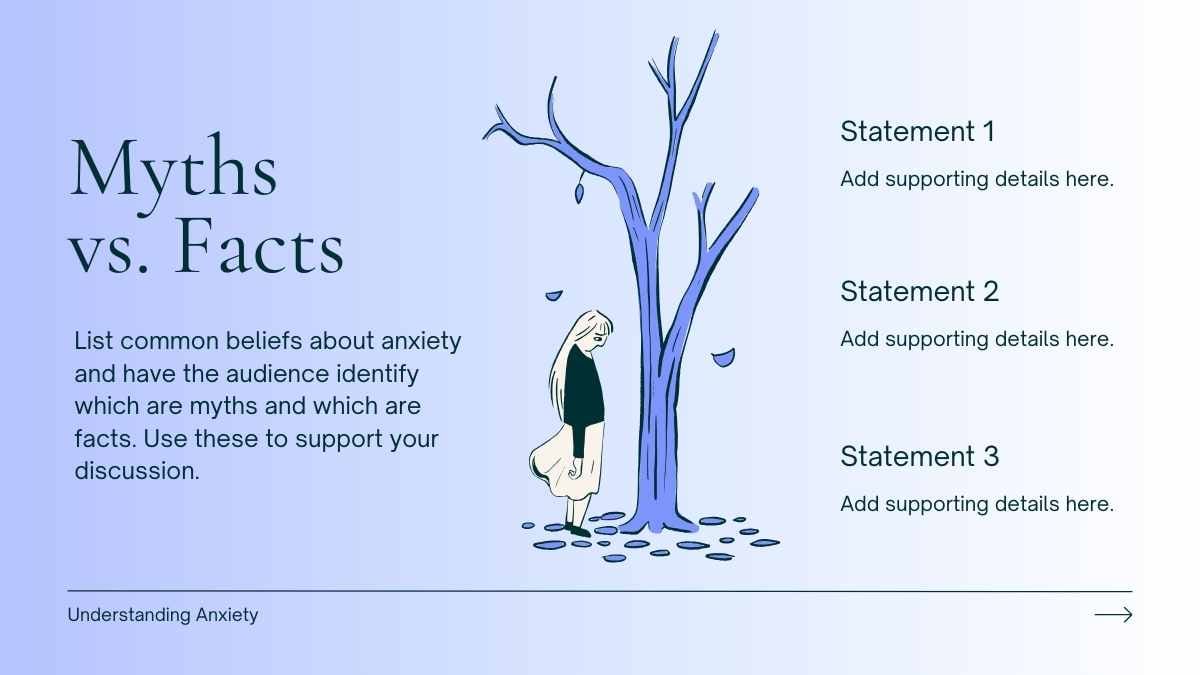 Myths vs. Facts

List common beliefs about anxiety and have the audience identify which are myths and which are facts. Use these to support your discussion.

Statement 1

Add supporting details here.

Statement 2

Add supporting details here.

Statement 3

Add supporting details here.

Understanding Anxiety